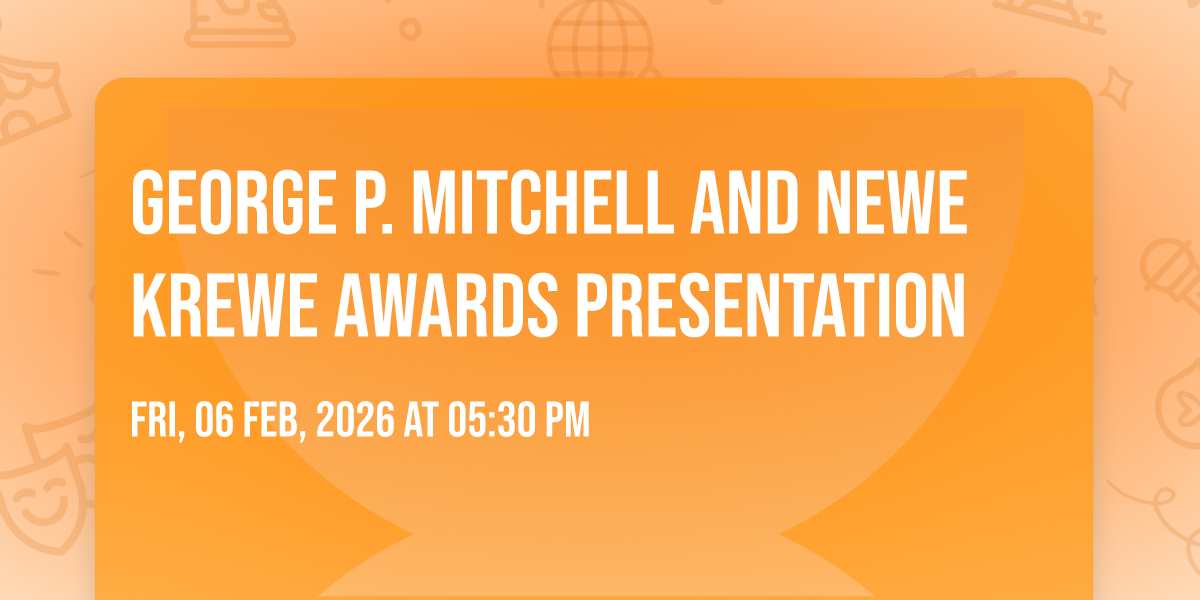 GEORGE P. MITCHELL AND NEWE KREWE AWARDS PRESENTATION

FRI, 06 FEB, 2026 AT 05:30 PM